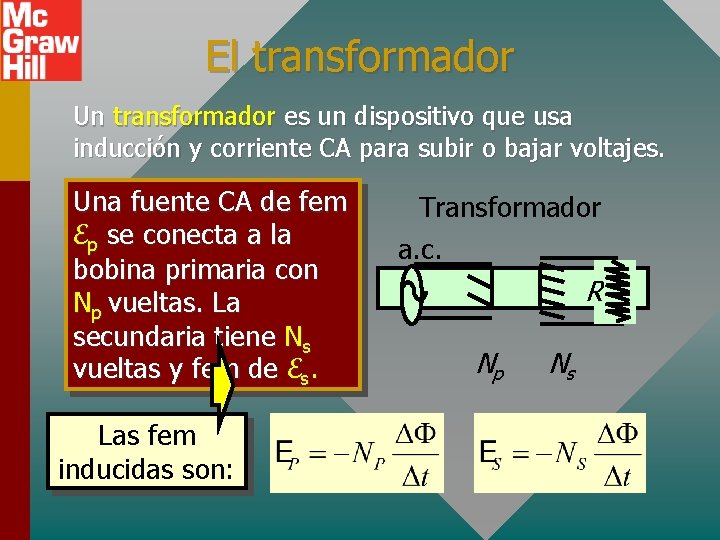 Mc Graw Hill

El transformador

Un transformador es un dispositivo que usa inducción y corriente CA para subir o bajar voltajes.

Una fuente CA de fem $\mathcal{E}_p$ se conecta a la bobina primaria con $N_p$ vueltas. La secundaria tiene $N_s$ vueltas y fem de $\mathcal{E}_s$.

Transformador

a.c.

R

$N_p$ $N_s$

Las fem inducidas son:

$E_P = -N_P \frac{\Delta\Phi}{\Delta t}$

$E_S = -N_S \frac{\Delta\Phi}{\Delta t}$